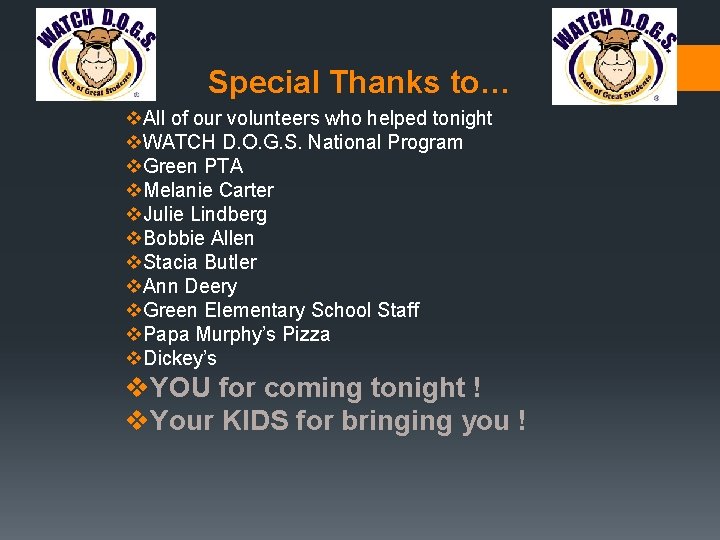 WATCH D.O.G.S.
Dads of Great Students

WATCH D.O.G.S.
Dads of Great Students

Special Thanks to…

❖All of our volunteers who helped tonight
❖WATCH D.O.G.S. National Program
❖Green PTA
❖Melanie Carter
❖Julie Lindberg
❖Bobbie Allen
❖Stacia Butler
❖Ann Deery
❖Green Elementary School Staff
❖Papa Murphy's Pizza
❖Dickey's
❖YOU for coming tonight !
❖Your KIDS for bringing you !